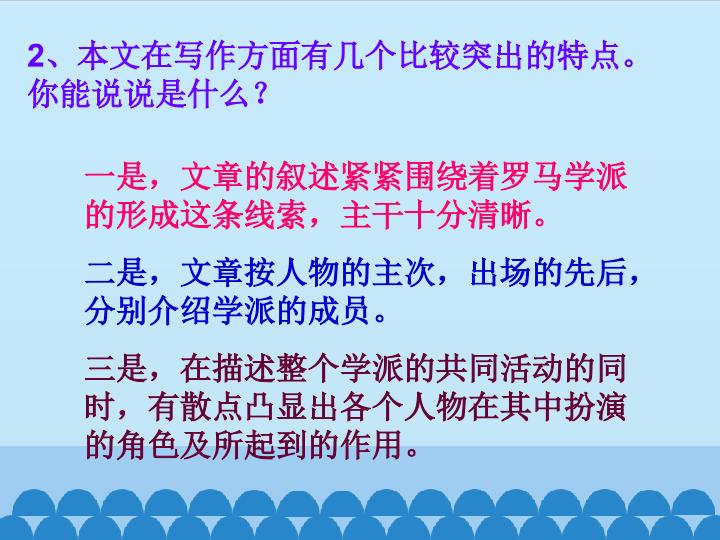 2、本文在写作方面有几个比较突出的特点。你能说说是什么？

一是，文章的叙述紧紧围绕着罗马学派的形成这条线索，主干十分清晰。

二是，文章按人物的主次，出场的先后，分别介绍学派的成员。

三是，在描述整个学派的共同活动的同时，有散点凸显出各个人物在其中扮演的角色及所起到的作用。